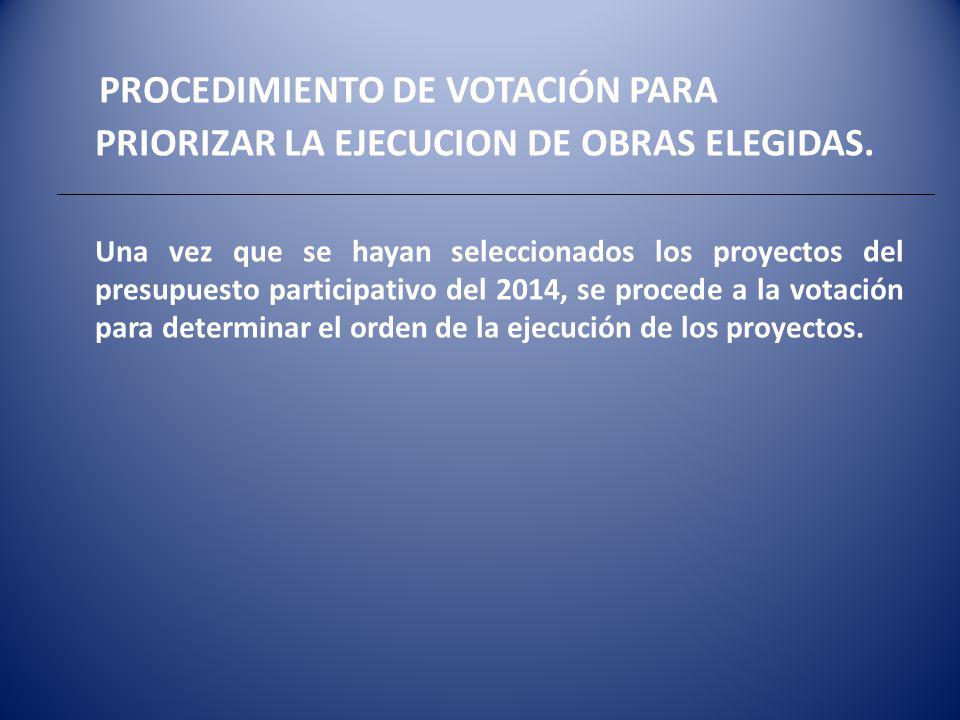 PROCEDIMIENTO DE VOTACIÓN PARA PRIORIZAR LA EJECUCION DE OBRAS ELEGIDAS.

Una vez que se hayan seleccionados los proyectos del presupuesto participativo del 2014, se procede a la votación para determinar el orden de la ejecución de los proyectos.